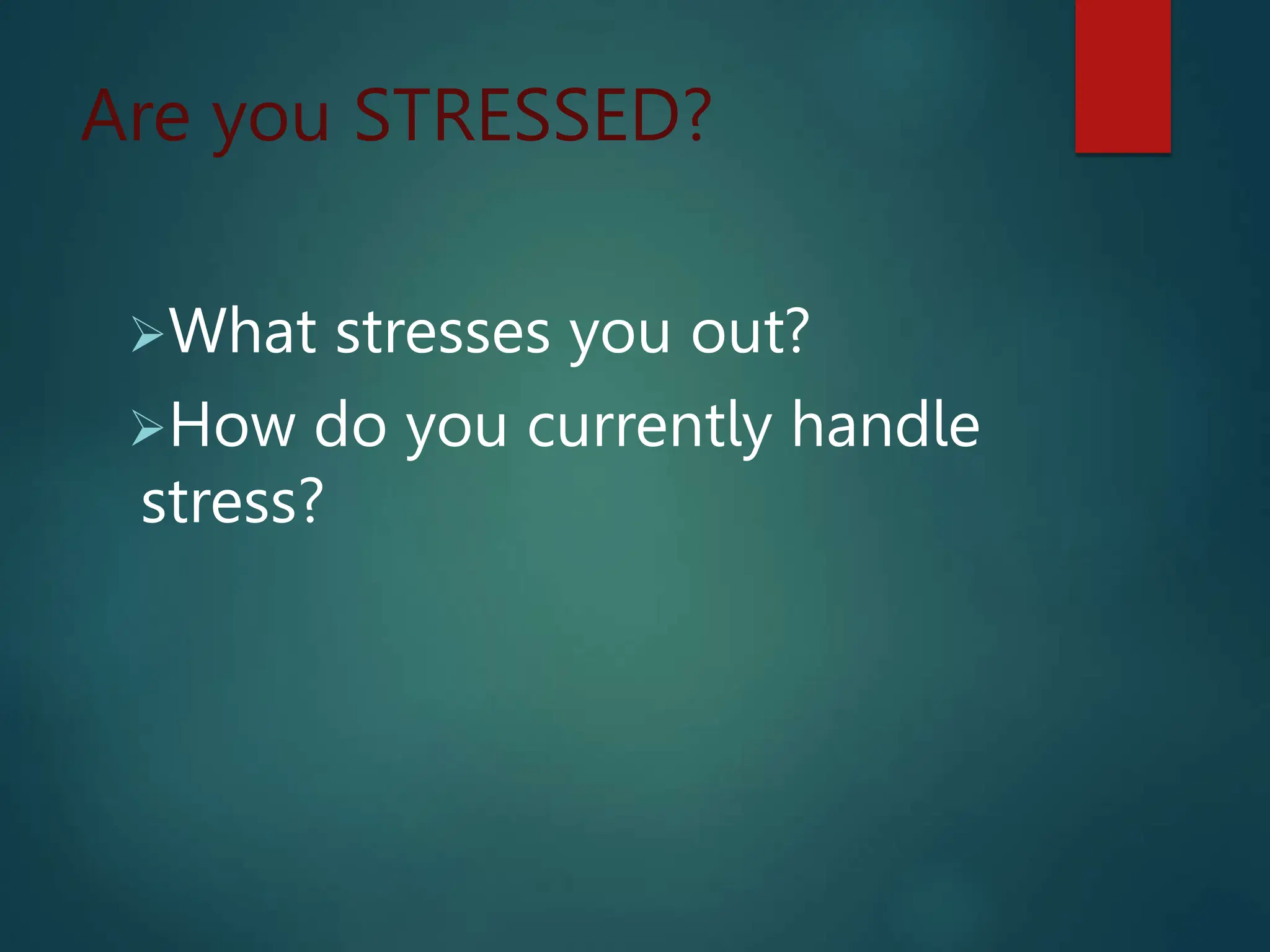 Are you STRESSED?

➢What stresses you out?

➢How do you currently handle stress?